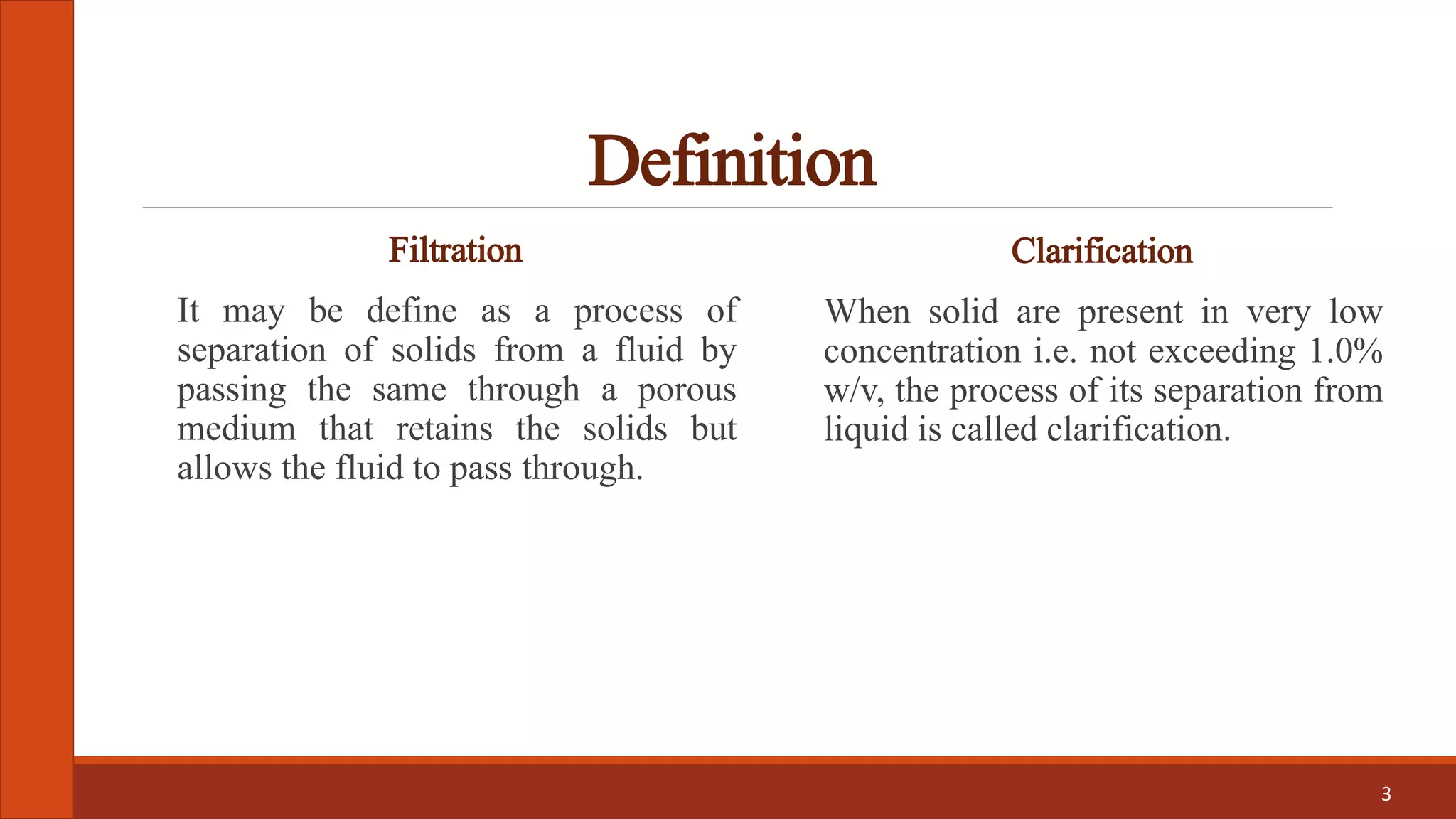 Definition

Filtration

It may be define as a process of separation of solids from a fluid by passing the same through a porous medium that retains the solids but allows the fluid to pass through.

Clarification

When solid are present in very low concentration i.e. not exceeding 1.0% w/v, the process of its separation from liquid is called clarification.

3